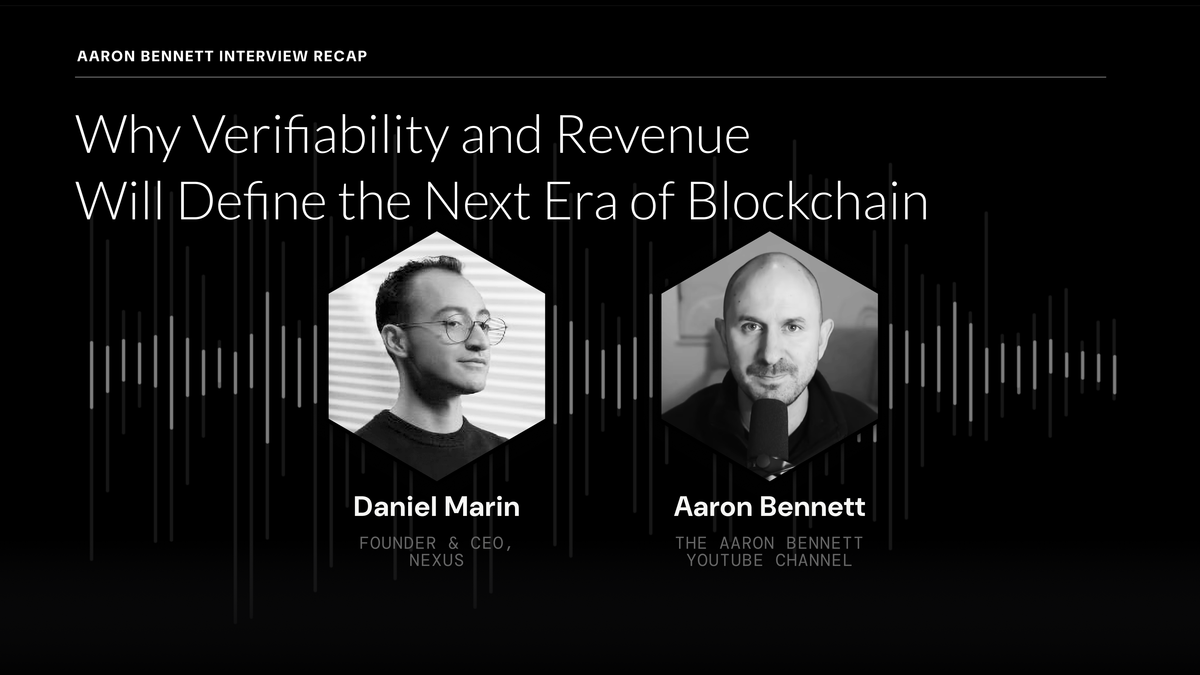 AARON BENNETT INTERVIEW RECAP

Why Verifiability and Revenue Will Define the Next Era of Blockchain

Daniel Marin
FOUNDER & CEO, NEXUS

Aaron Bennett
THE AARON BENNETT YOUTUBE CHANNEL